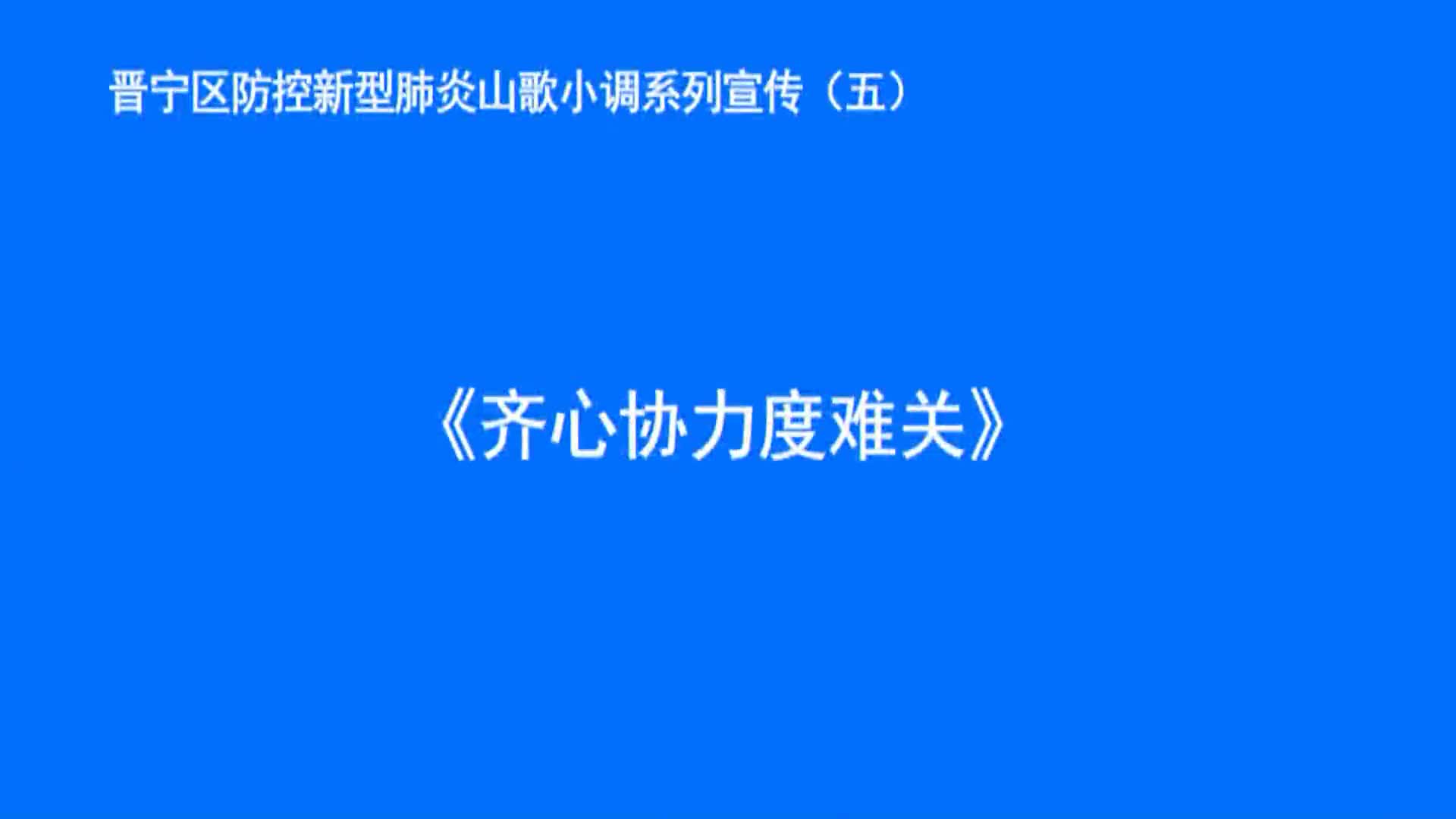 晋宁区防控新型肺炎山歌小调系列宣传（五）

《齐心协力度难关》